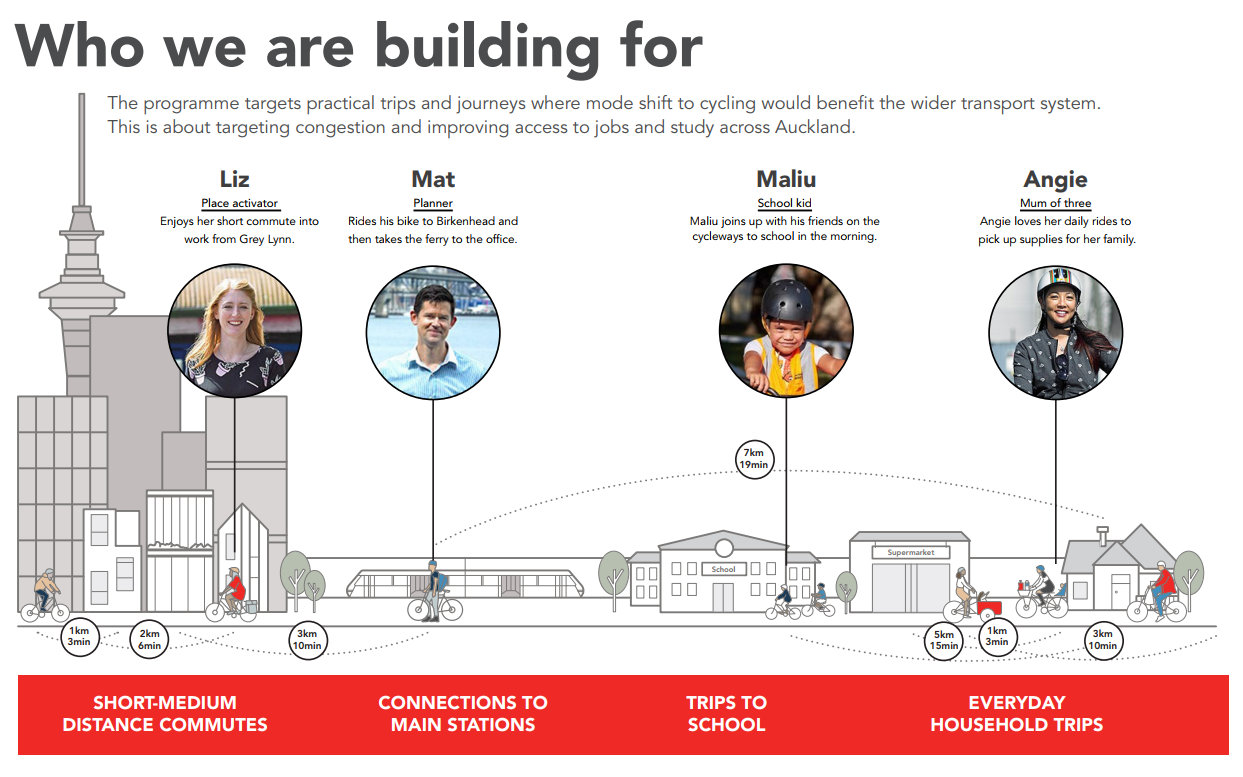 Who we are building for

The programme targets practical trips and journeys where mode shift to cycling would benefit the wider transport system. This is about targeting congestion and improving access to jobs and study across Auckland.

Liz
Place activator
Enjoys her short commute into work from Grey Lynn.

Mat
Planner
Rides his bike to Birkenhead and then takes the ferry to the office.

Maliu
School kid
Maliu joins up with his friends on the cycleways to school in the morning.

Angie
Mum of three
Angie loves her daily rides to pick up supplies for her family.

7km 19min

School

Supermarket

1km 3min

2km 6min

3km 10min

5km 15min

1km 3min

3km 10min

SHORT-MEDIUM DISTANCE COMMUTES

CONNECTIONS TO MAIN STATIONS

TRIPS TO SCHOOL

EVERYDAY HOUSEHOLD TRIPS